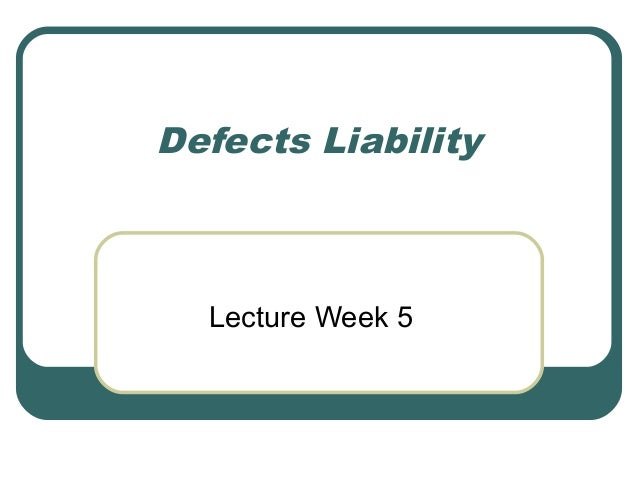 Defects Liability

Lecture Week 5